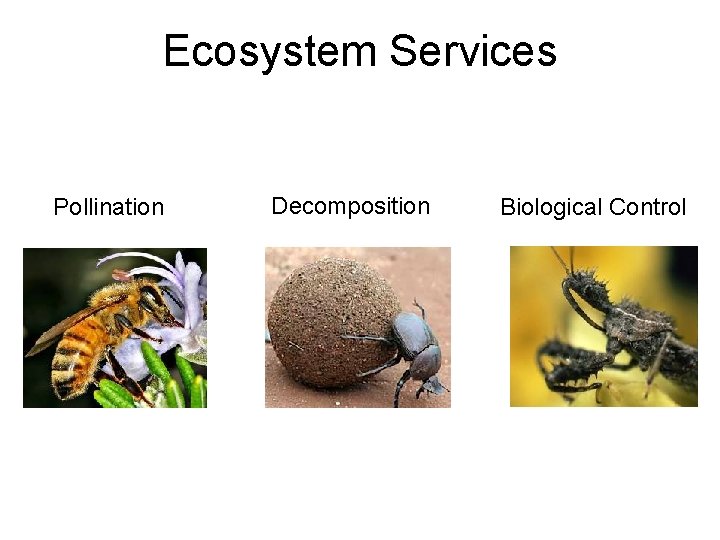 Ecosystem Services

Pollination

Decomposition

Biological Control